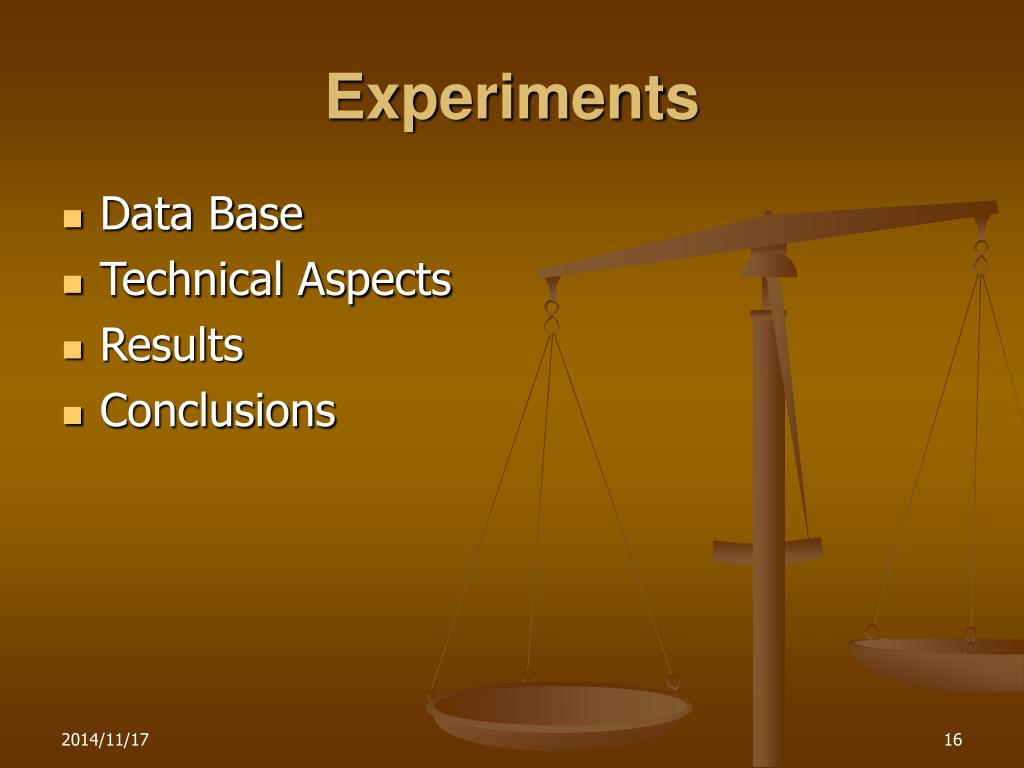 Experiments

- Data Base
- Technical Aspects
- Results
- Conclusions

2014/11/17

16